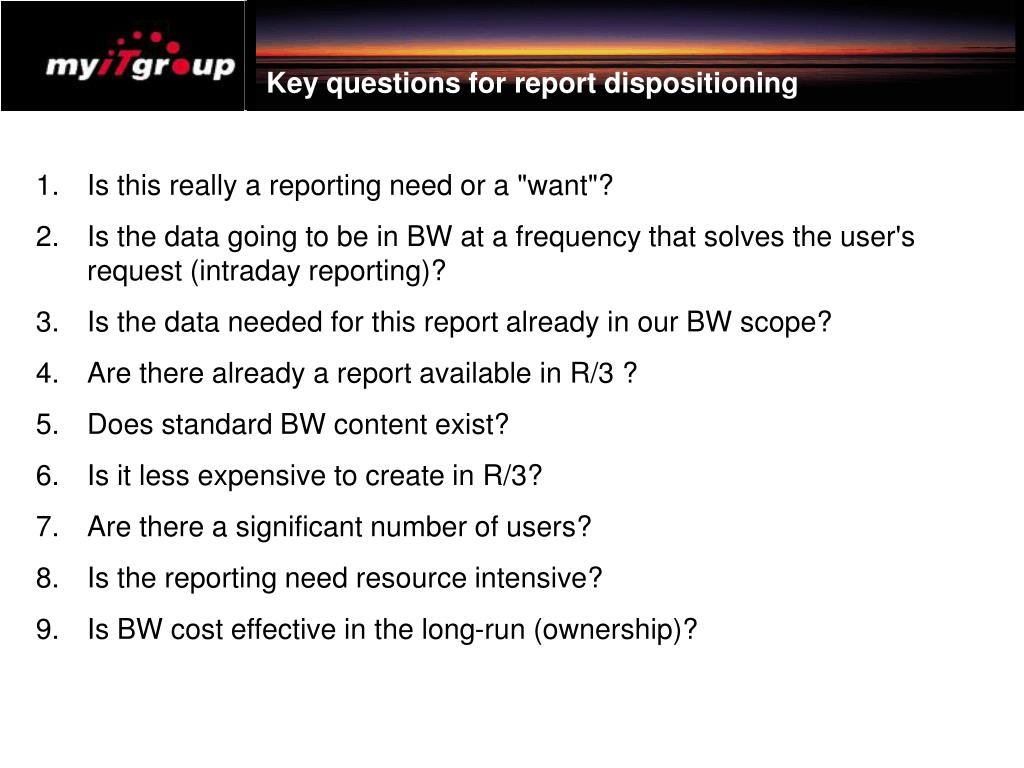 myiTgroup

Key questions for report dispositioning

1. Is this really a reporting need or a "want"?
2. Is the data going to be in BW at a frequency that solves the user's request (intraday reporting)?
3. Is the data needed for this report already in our BW scope?
4. Are there already a report available in R/3 ?
5. Does standard BW content exist?
6. Is it less expensive to create in R/3?
7. Are there a significant number of users?
8. Is the reporting need resource intensive?
9. Is BW cost effective in the long-run (ownership)?